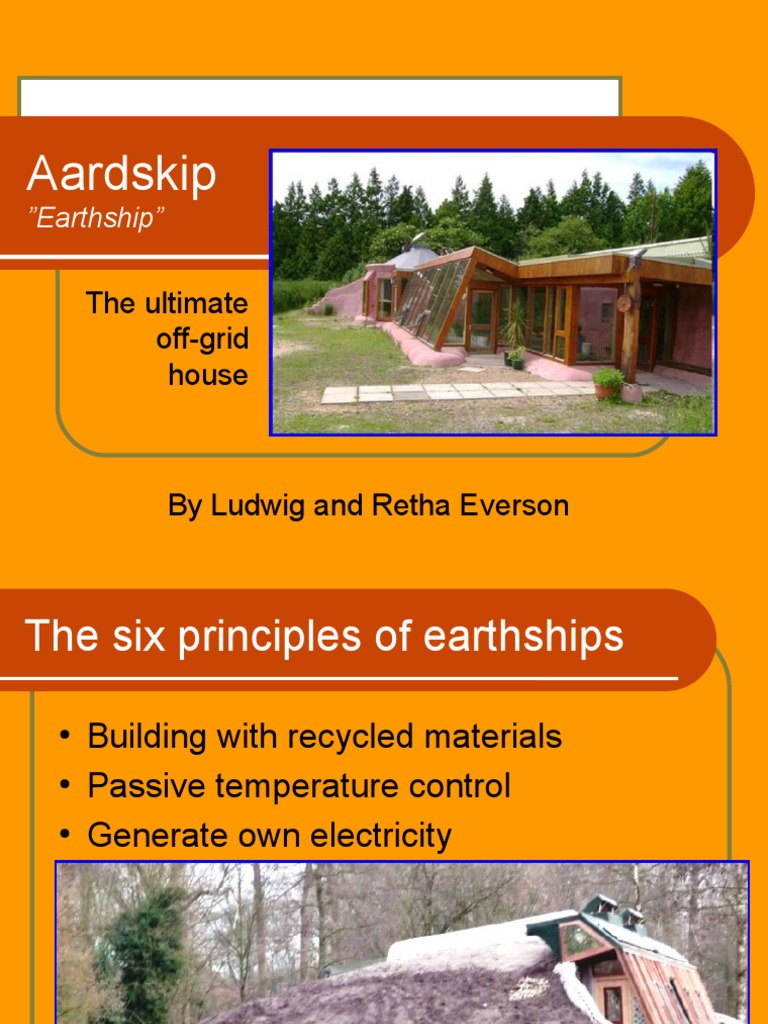 Aardskip
”Earthship”

The ultimate off-grid house

By Ludwig and Retha Everson

The six principles of earthships

• Building with recycled materials
• Passive temperature control
• Generate own electricity